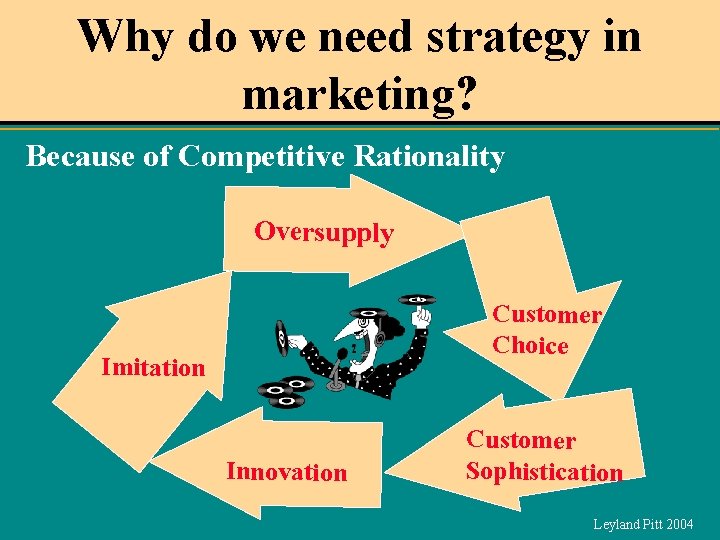 Why do we need strategy in marketing?

Because of Competitive Rationality

Oversupply

Customer Choice

Customer Sophistication

Innovation

Imitation

Leyland Pitt 2004